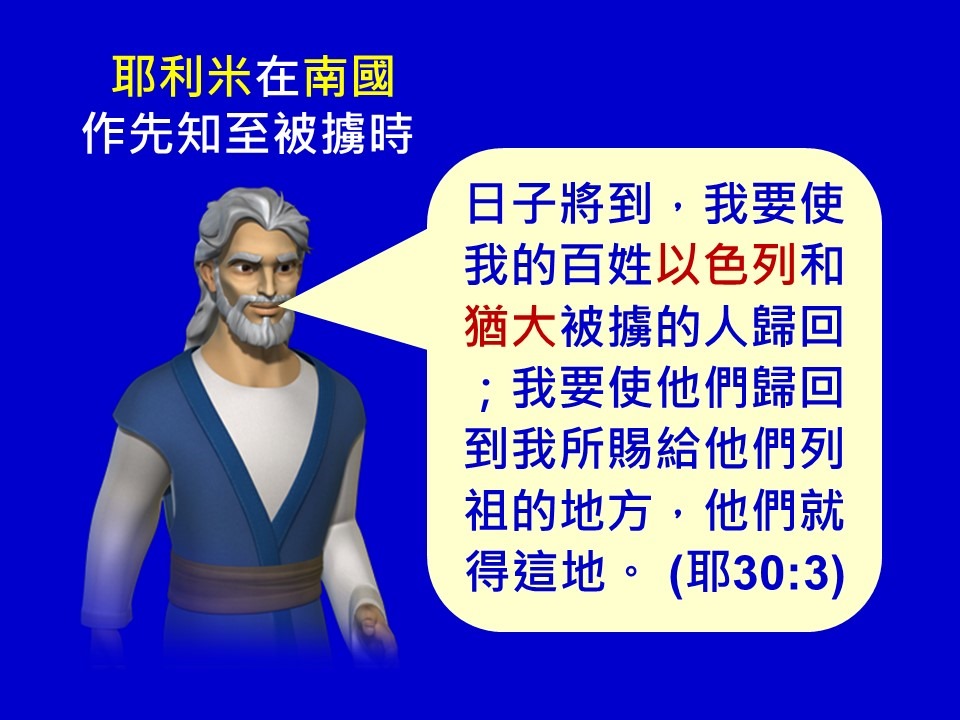 耶利米在南國
作先知至被擄時

日子將到，我要使我的百姓以色列和猶大被擄的人歸回；我要使他們歸回到我所賜給他們列祖的地方，他們就得這地。 (耶30:3)